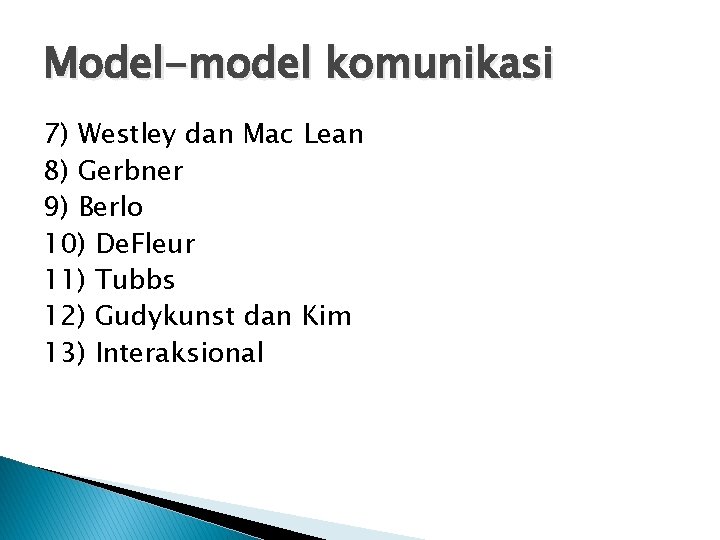 Model-model komunikasi

7) Westley dan Mac Lean
8) Gerbner
9) Berlo
10) DeFleur
11) Tubbs
12) Gudykunst dan Kim
13) Interaksional